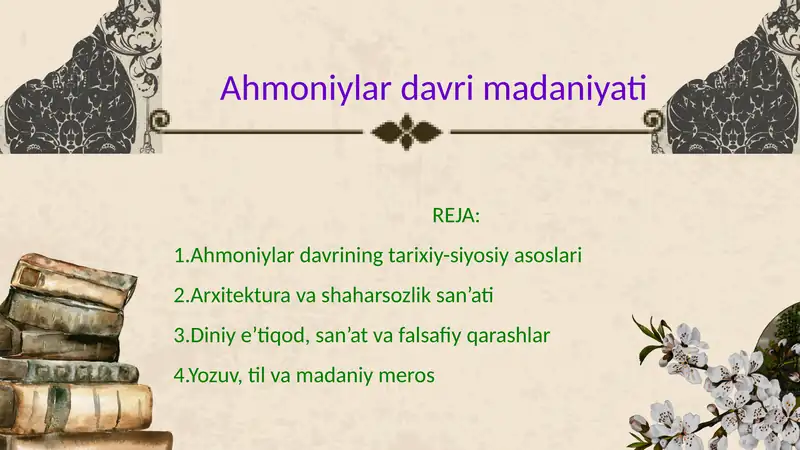 Ahmoniylar davri madaniyati

REJA:

1.Ahmoniylar davrining tarixiy-siyosiy asoslari

2.Arxitektura va shaharsozlik san’ati

3.Diniy e’tiqod, san’at va falsafiy qarashlar

4.Yozuv, til va madaniy meros